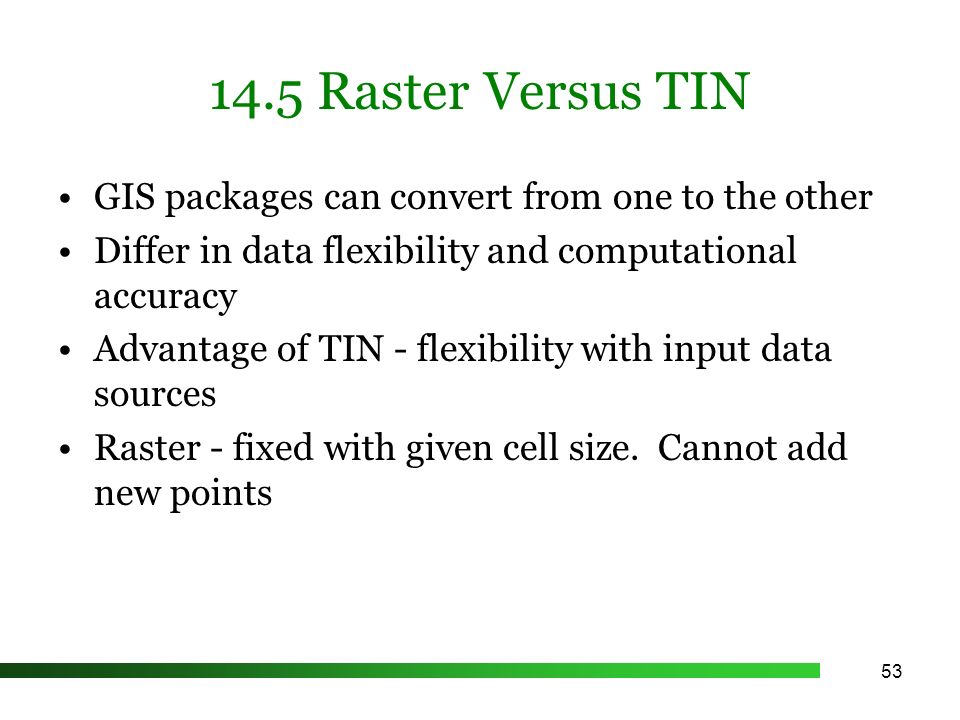 14.5 Raster Versus TIN

• GIS packages can convert from one to the other
• Differ in data flexibility and computational accuracy
• Advantage of TIN - flexibility with input data sources
• Raster - fixed with given cell size.  Cannot add new points

53